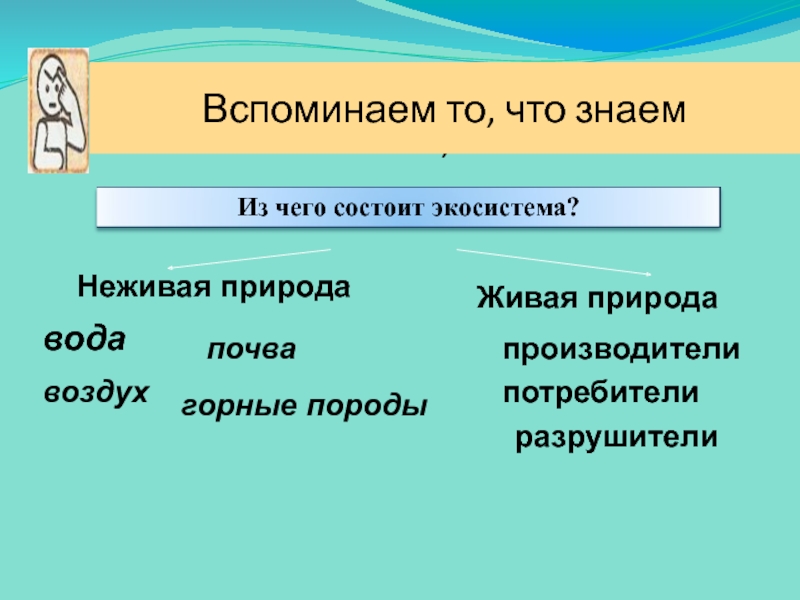 Вспоминаем то, что знаем

Из чего состоит экосистема?

Неживая природа

вода

почва

воздух

горные породы

Живая природа

производители

потребители

разрушители